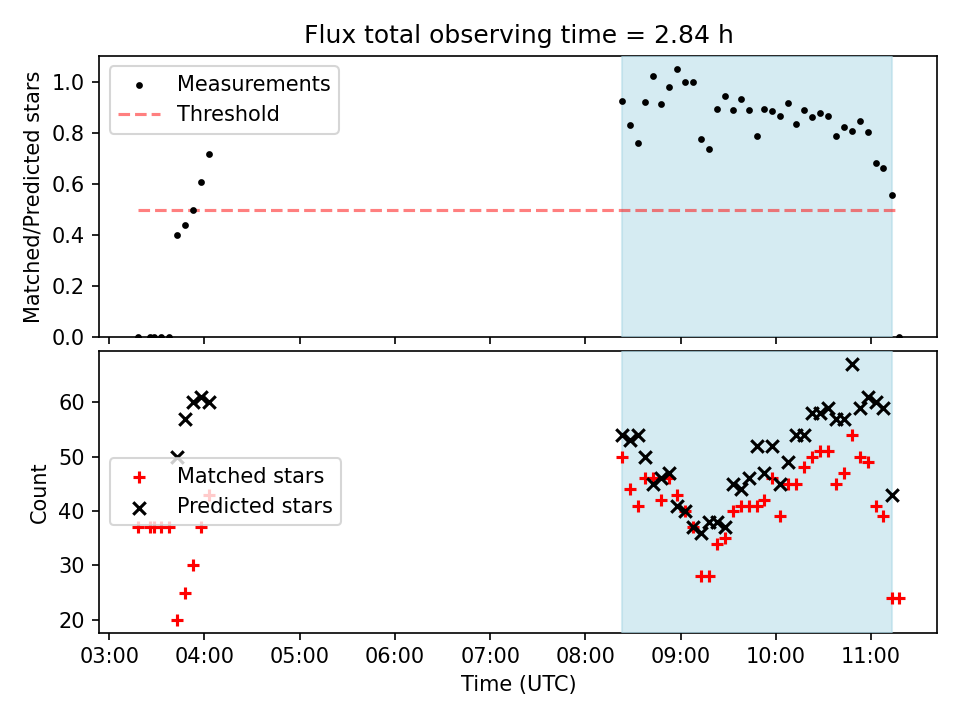 Flux total observing time = 2.84 h

Measurements
Threshold

Matched/Predicted stars
1.0
0.8
0.6
0.4
0.2
0.0

Matched stars
Predicted stars

Count
60
50
40
30
20

03:00 04:00 05:00 06:00 07:00 08:00 09:00 10:00 11:00
Time (UTC)